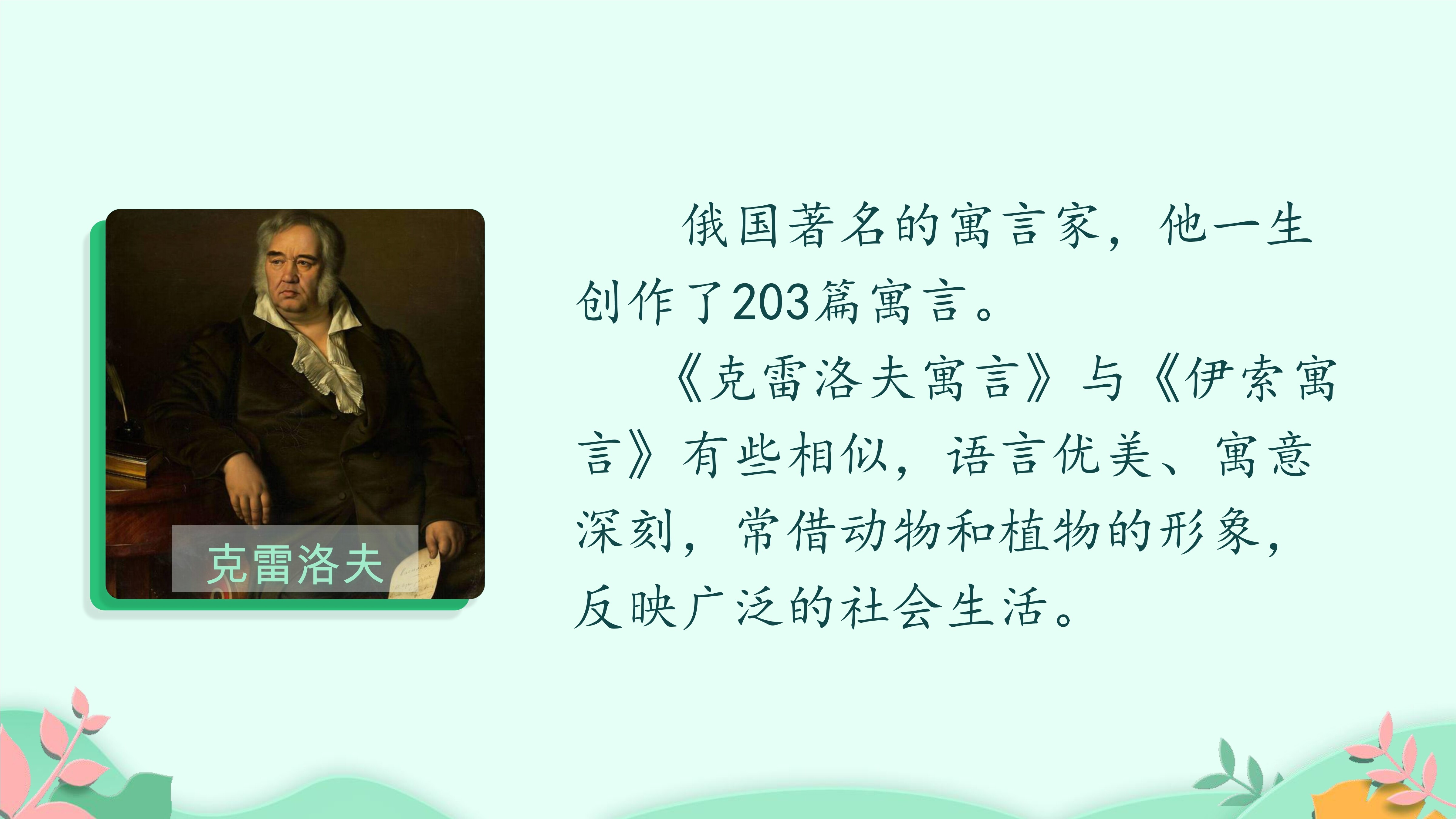 克雷洛夫

俄国著名的寓言家，他一生创作了203篇寓言。

《克雷洛夫寓言》与《伊索寓言》有些相似，语言优美、寓意深刻，常借动物和植物的形象，反映广泛的社会生活。